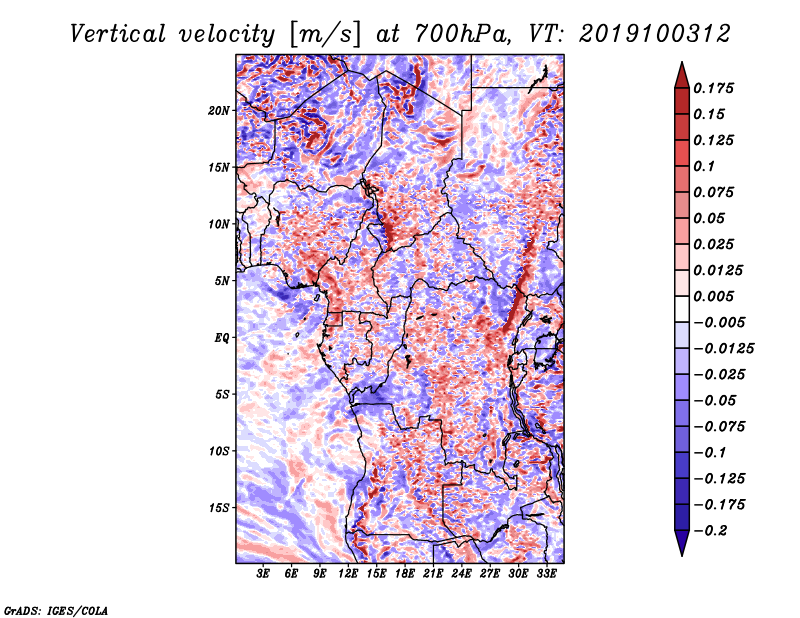 Vertical velocity [m/s] at 700hPa, VT: 2019100312

20N
15N
10N
5N
EQ
5S
10S
15S

3E 6E 9E 12E 15E 18E 21E 24E 27E 30E 33E

0.175
0.15
0.125
0.1
0.075
0.05
0.025
0.0125
0.005
−0.005
−0.0125
−0.025
−0.05
−0.075
−0.1
−0.125
−0.175
−0.2

GrADS: IGES/COLA